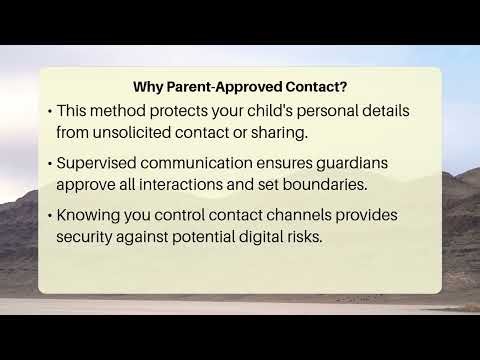 Why Parent-Approved Contact?

• This method protects your child's personal details from unsolicited contact or sharing.

• Supervised communication ensures guardians approve all interactions and set boundaries.

• Knowing you control contact channels provides security against potential digital risks.